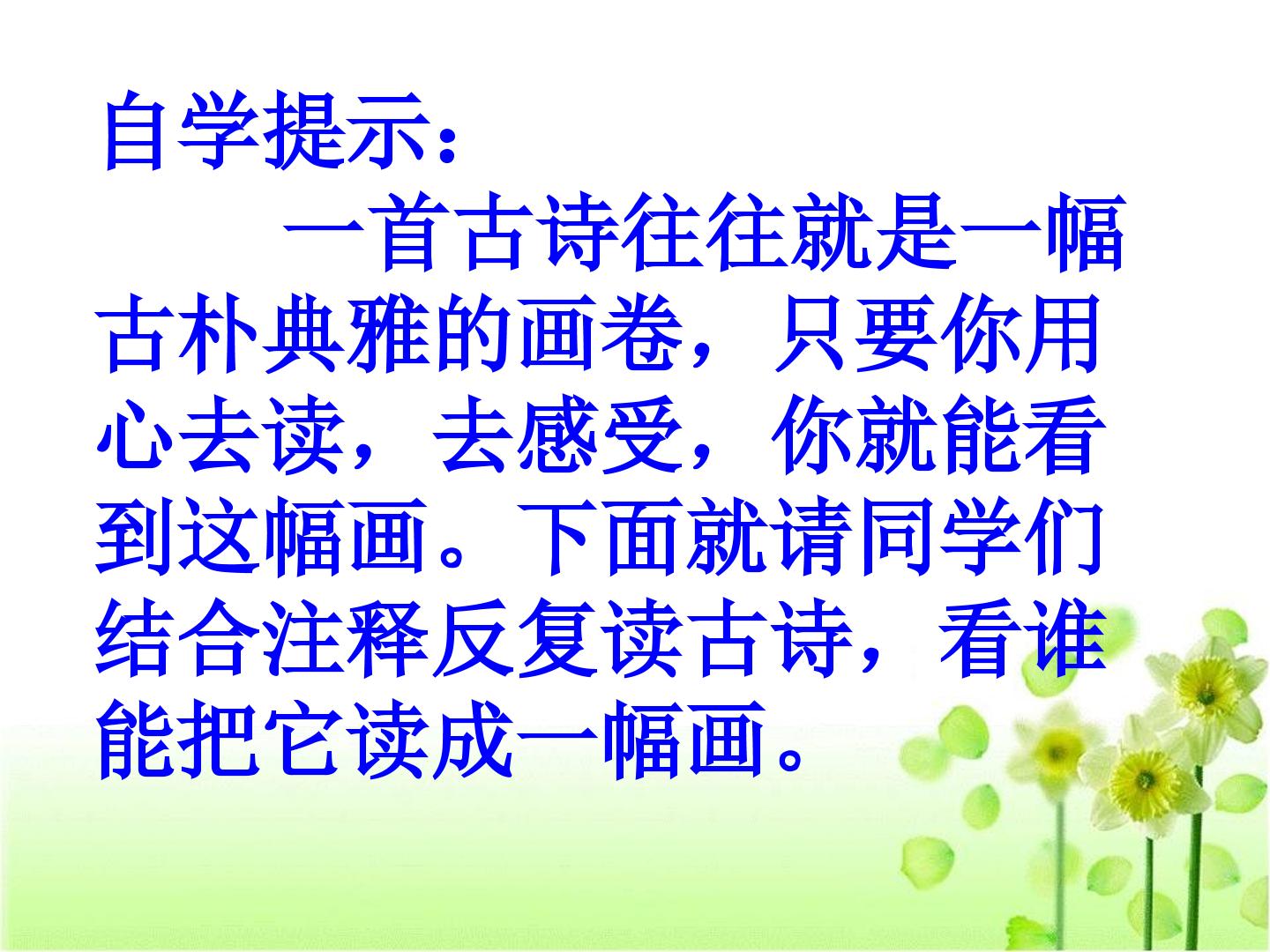 自学提示：

一首古诗往往就是一幅古朴典雅的画卷，只要你用心去读，去感受，你就能看到这幅画。下面就请同学们结合注释反复读古诗，看谁能把它读成一幅画。